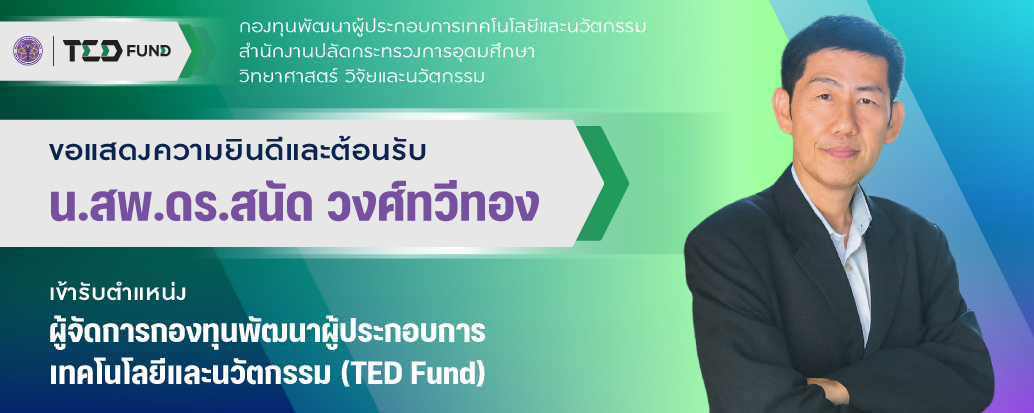 TED FUND

กองทุนพัฒนาผู้ประกอบการเทคโนโลยีและนวัตกรรม
สำนักงานปลัดกระทรวงการอุดมศึกษา
วิทยาศาสตร์ วิจัยและนวัตกรรม

ขอแสดงความยินดีและต้อนรับ
น.สพ.ดร.สนัด วงศ์ทวีทอง

เข้ารับตำแหน่ง
ผู้จัดการกองทุนพัฒนาผู้ประกอบการ
เทคโนโลยีและนวัตกรรม (TED Fund)